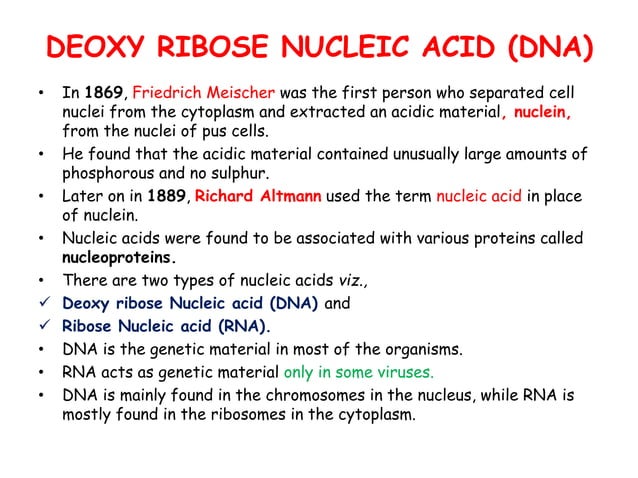 DEOXY RIBOSE NUCLEIC ACID (DNA)

• In 1869, Friedrich Meischer was the first person who separated cell nuclei from the cytoplasm and extracted an acidic material, nuclein, from the nuclei of pus cells.
• He found that the acidic material contained unusually large amounts of phosphorous and no sulphur.
• Later on in 1889, Richard Altmann used the term nucleic acid in place of nuclein.
• Nucleic acids were found to be associated with various proteins called nucleoproteins.
• There are two types of nucleic acids viz.,
✓ Deoxy ribose Nucleic acid (DNA) and
✓ Ribose Nucleic acid (RNA).
• DNA is the genetic material in most of the organisms.
• RNA acts as genetic material only in some viruses.
• DNA is mainly found in the chromosomes in the nucleus, while RNA is mostly found in the ribosomes in the cytoplasm.